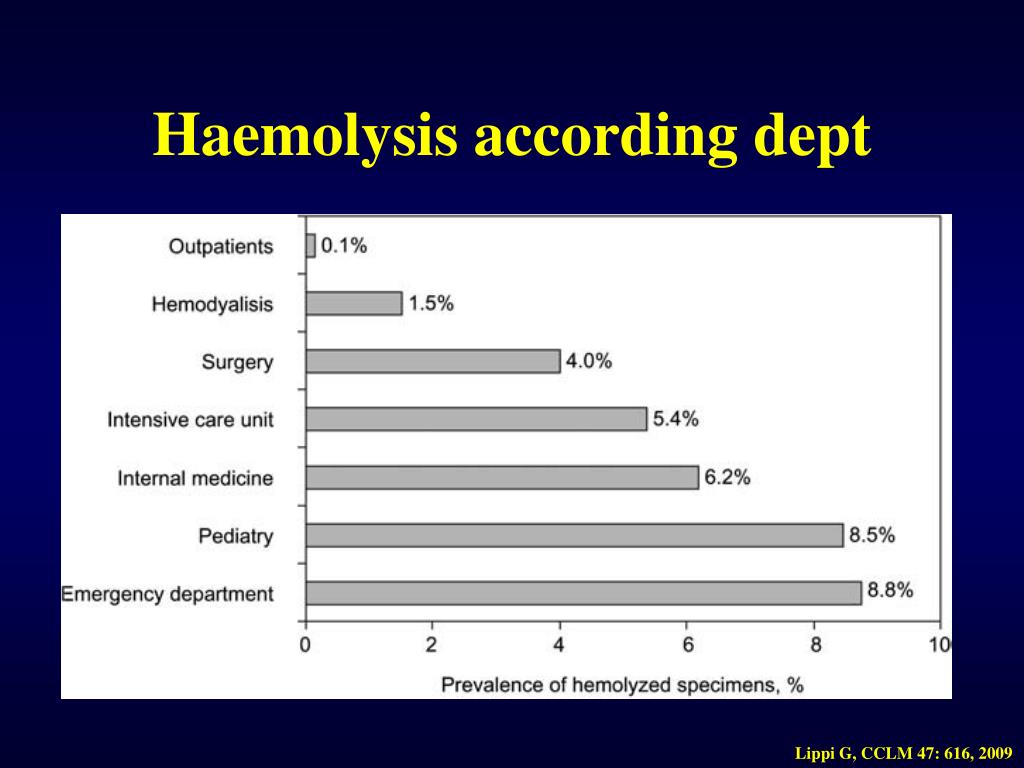 Haemolysis according dept

Outpatients 0.1%
Hemodyalisis 1.5%
Surgery 4.0%
Intensive care unit 5.4%
Internal medicine 6.2%
Pediatry 8.5%
Emergency department 8.8%

0 2 4 6 8 10
Prevalence of hemolyzed specimens, %

Lippi G, CCLM 47: 616, 2009